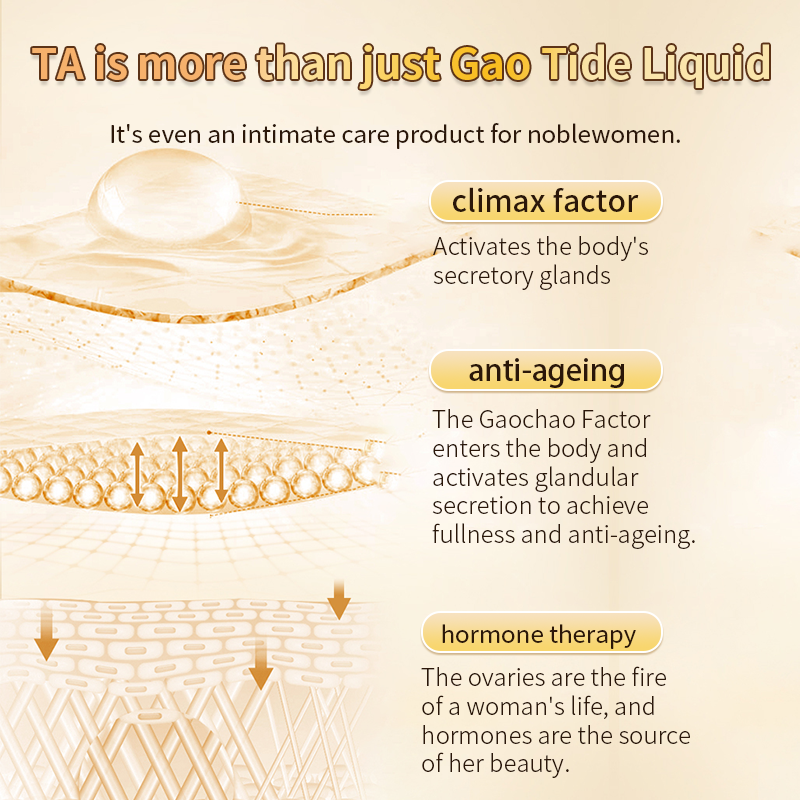 TA is more than just Gao Tide Liquid

It's even an intimate care product for noblewomen.

climax factor

Activates the body's secretory glands

anti-ageing

The Gaochao Factor enters the body and activates glandular secretion to achieve fullness and anti-ageing.

hormone therapy

The ovaries are the fire of a woman's life, and hormones are the source of her beauty.